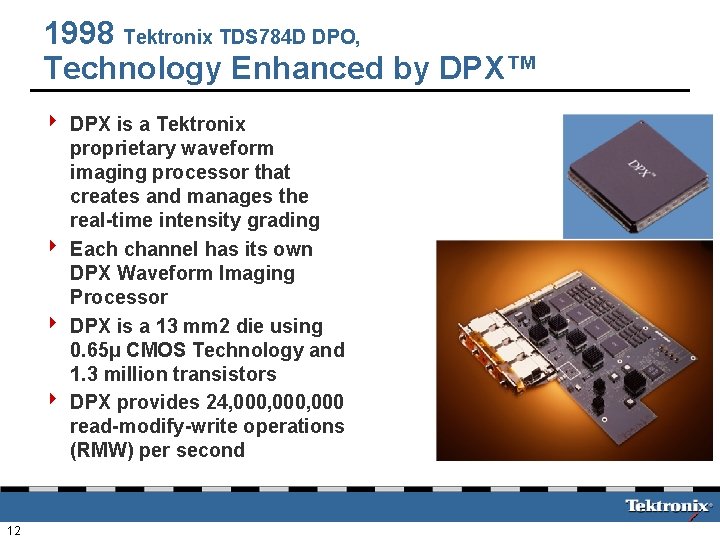 1998 Tektronix TDS784D DPO,
Technology Enhanced by DPX™

DPX is a Tektronix proprietary waveform imaging processor that creates and manages the real-time intensity grading

Each channel has its own DPX Waveform Imaging Processor

DPX is a 13 mm2 die using 0.65µ CMOS Technology and 1.3 million transistors

DPX provides 24,000,000,000 read-modify-write operations (RMW) per second

DPX™

Tektronix

12